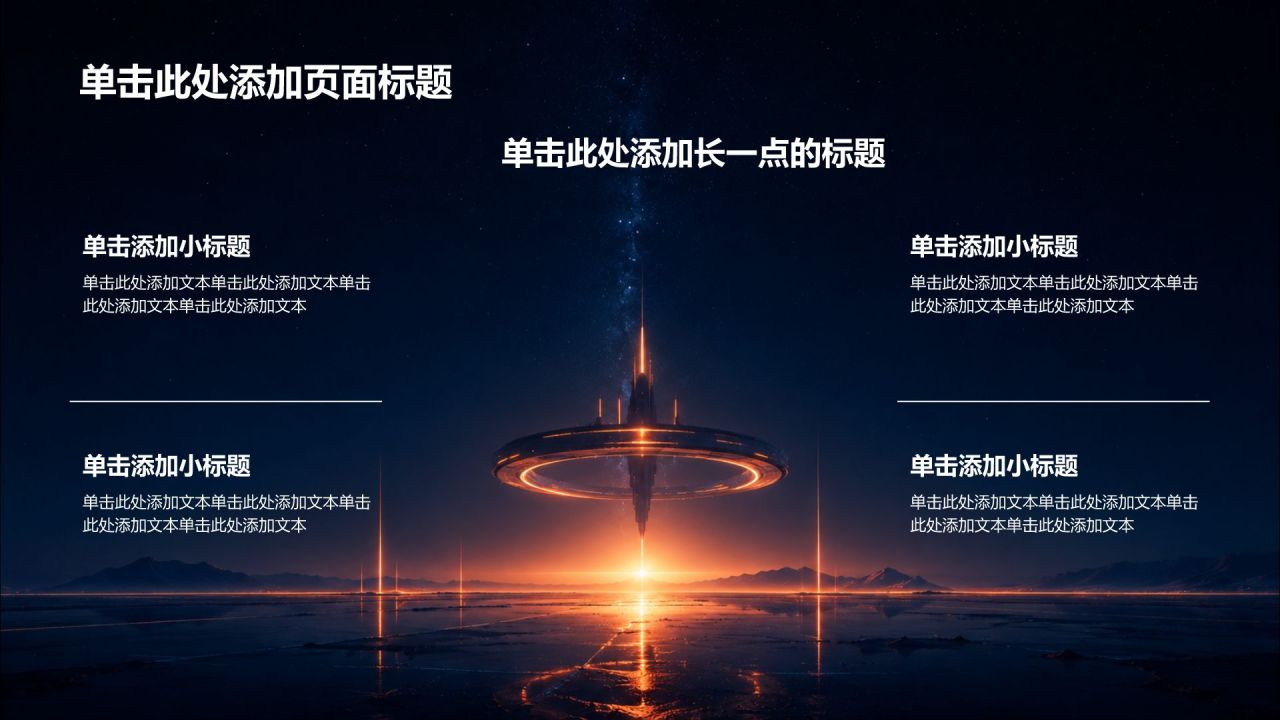 单击此处添加页面标题

单击此处添加长一点的标题

单击添加小标题

单击此处添加文本单击此处添加文本单击此处添加文本单击此处添加文本

单击添加小标题

单击此处添加文本单击此处添加文本单击此处添加文本单击此处添加文本

单击添加小标题

单击此处添加文本单击此处添加文本单击此处添加文本单击此处添加文本

单击添加小标题

单击此处添加文本单击此处添加文本单击此处添加文本单击此处添加文本